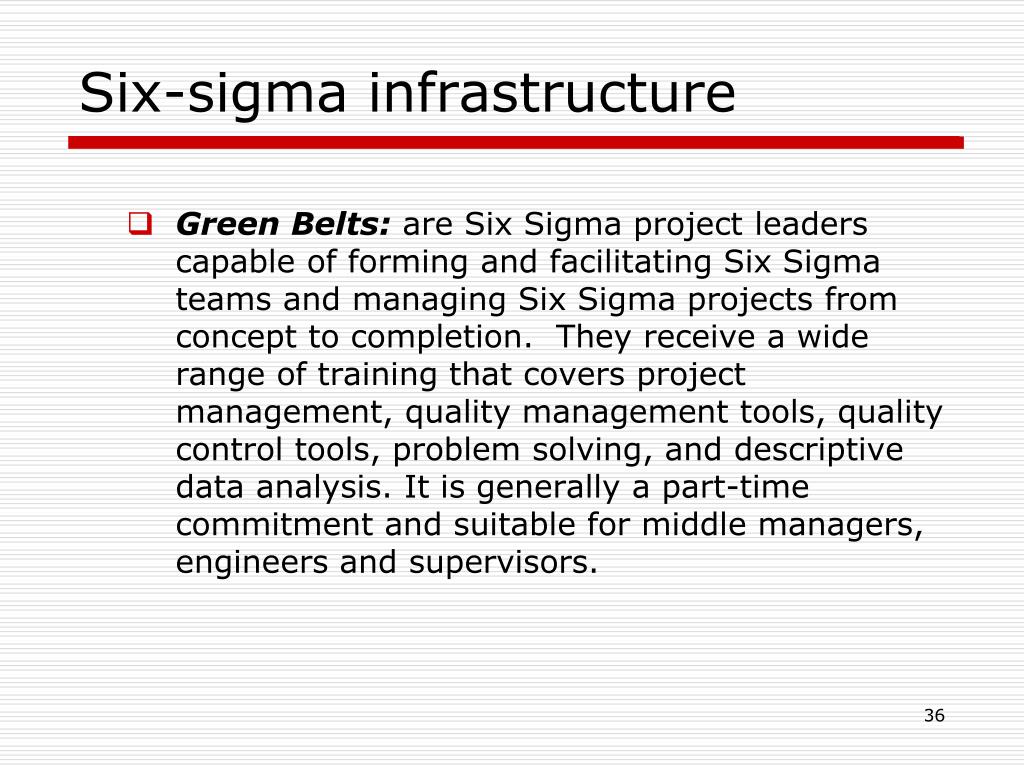 Six-sigma infrastructure

Green Belts: are Six Sigma project leaders capable of forming and facilitating Six Sigma teams and managing Six Sigma projects from concept to completion.  They receive a wide range of training that covers project management, quality management tools, quality control tools, problem solving, and descriptive data analysis. It is generally a part-time commitment and suitable for middle managers, engineers and supervisors.

36